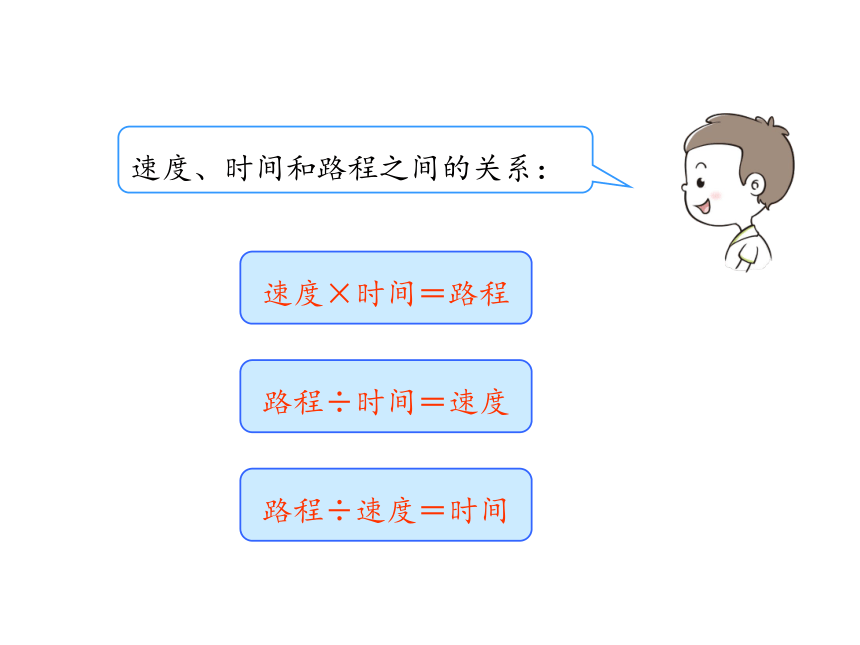 速度、时间和路程之间的关系：

速度×时间＝路程

路程÷时间＝速度

路程÷速度＝时间